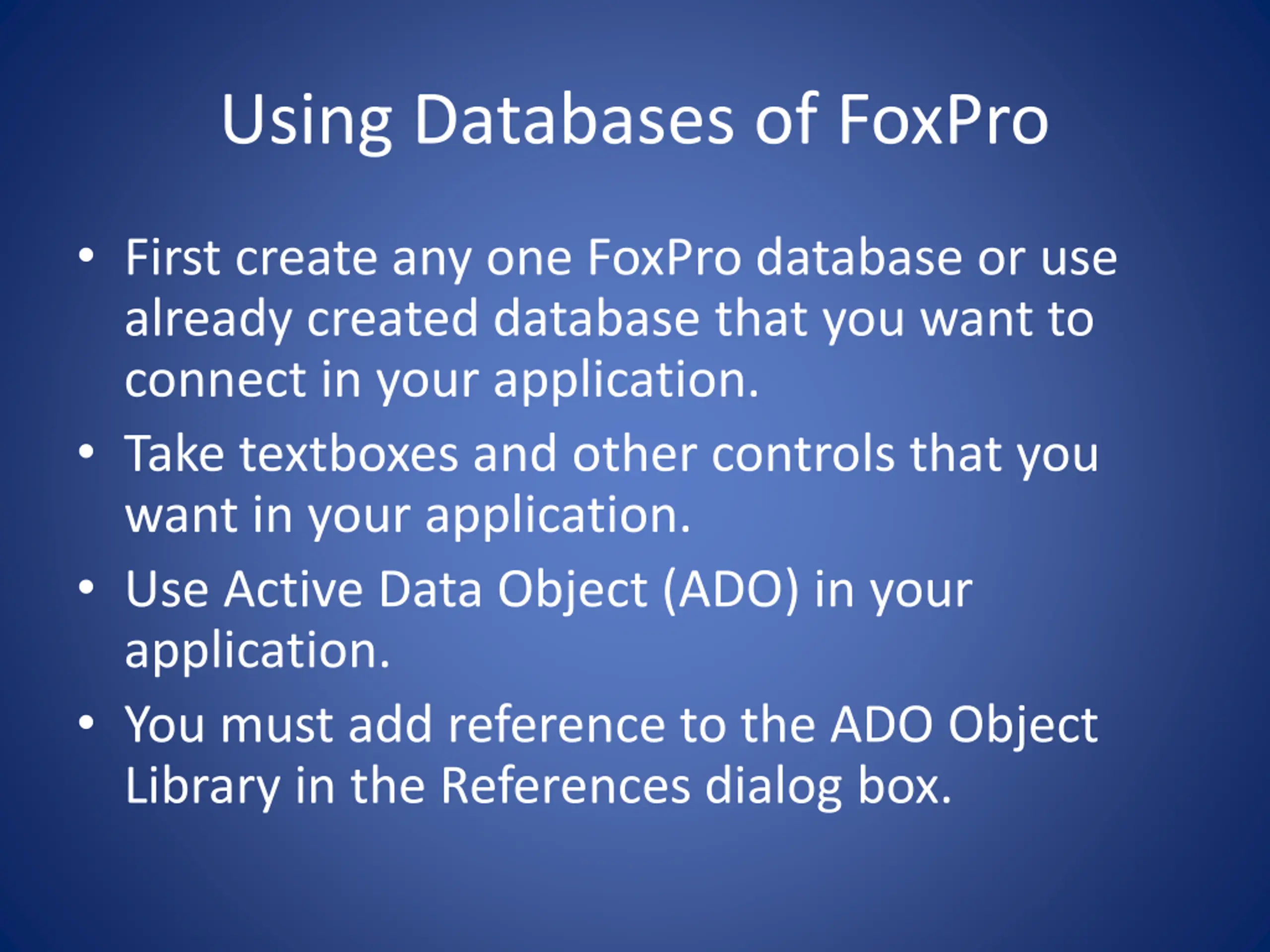 Using Databases of FoxPro

• First create any one FoxPro database or use already created database that you want to connect in your application.
• Take textboxes and other controls that you want in your application.
• Use Active Data Object (ADO) in your application.
• You must add reference to the ADO Object Library in the References dialog box.